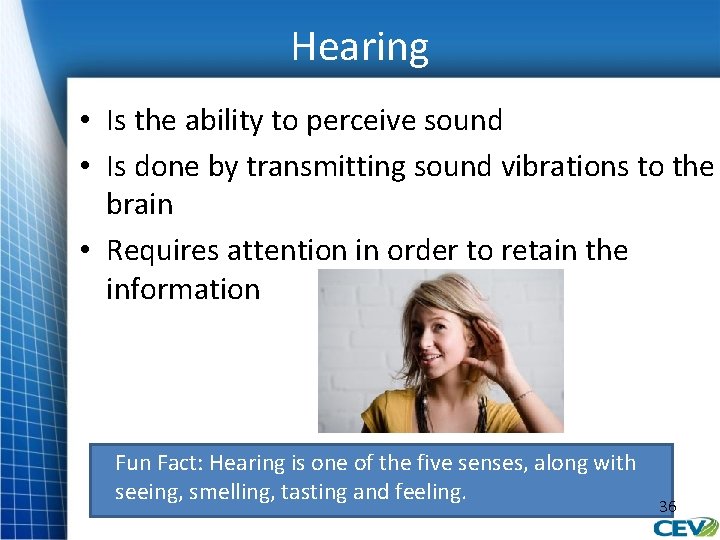 Hearing

• Is the ability to perceive sound
• Is done by transmitting sound vibrations to the brain
• Requires attention in order to retain the information

Fun Fact: Hearing is one of the five senses, along with seeing, smelling, tasting and feeling.

36

CEV